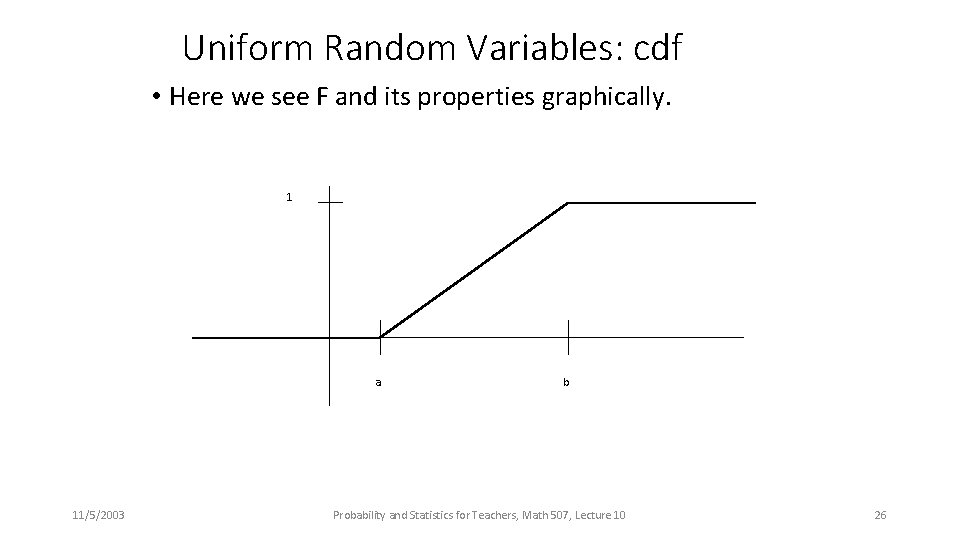 Uniform Random Variables: cdf

• Here we see F and its properties graphically.

1

a

b

11/5/2003

Probability and Statistics for Teachers, Math 507, Lecture 10

26